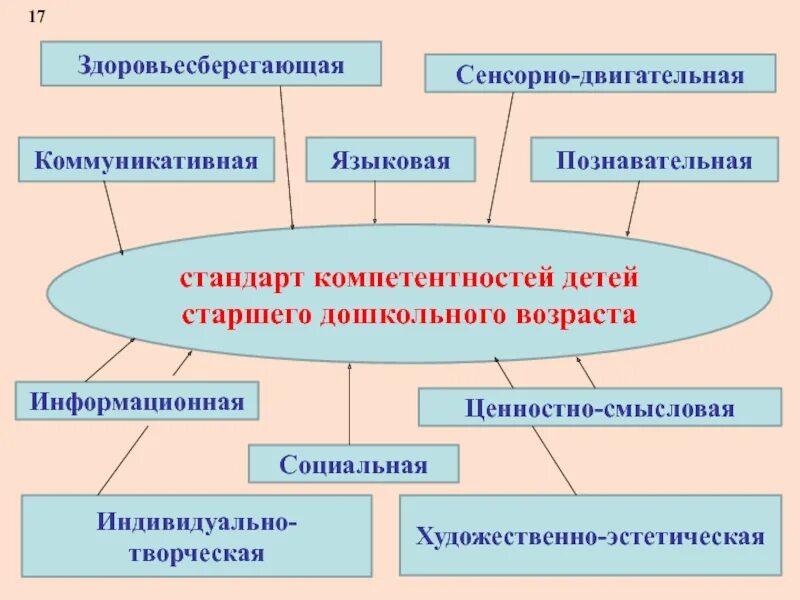 17

Здоровьесберегающая

Сенсорно-двигательная

Коммуникативная

Языковая

Познавательная

стандарт компетентностей детей старшего дошкольного возраста

Информационная

Ценностно-смысловая

Социальная

Индивидуально-творческая

Художественно-эстетическая